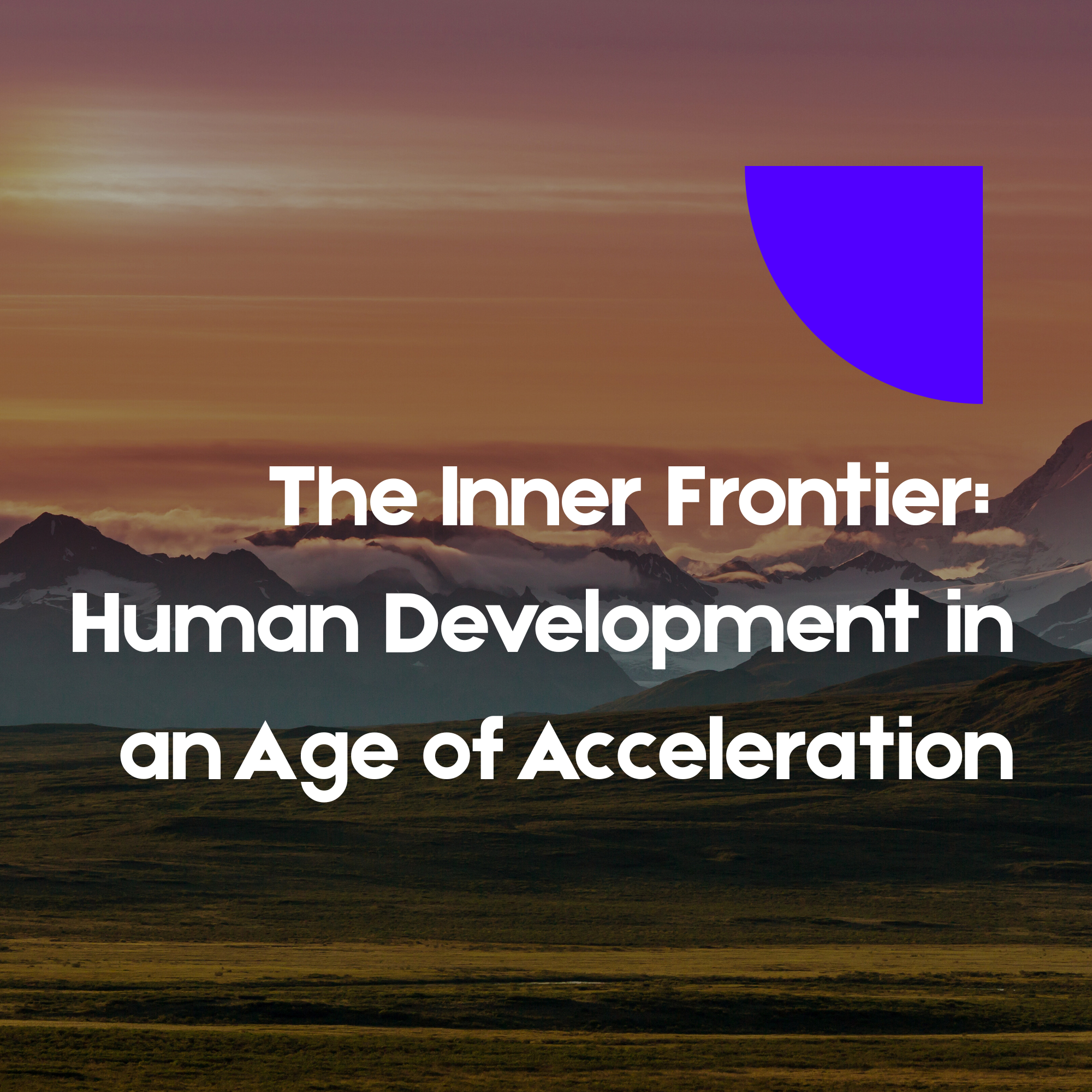 The Inner Frontier: Human Development in an Age of Acceleration